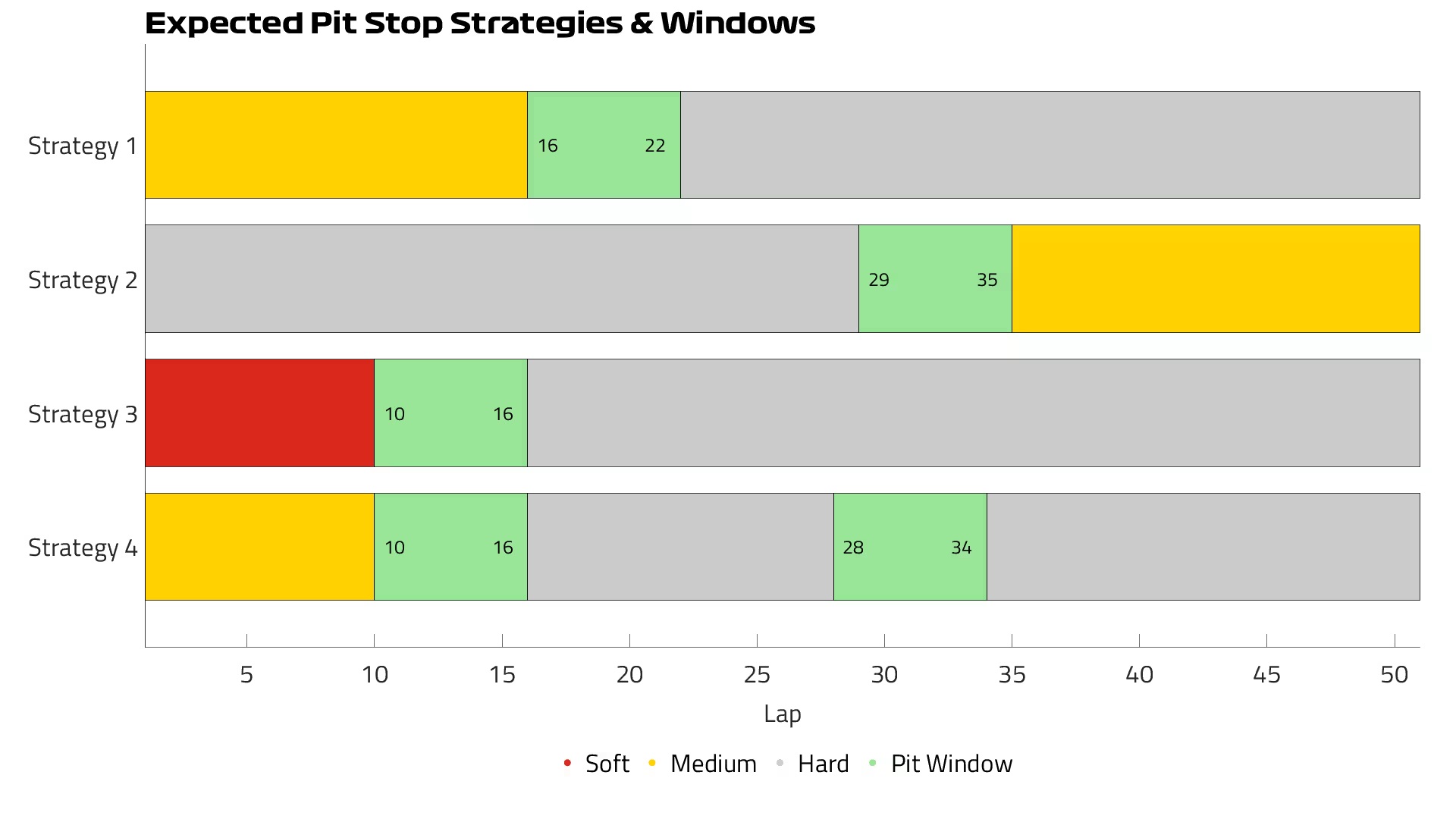 Expected Pit Stop Strategies & Windows

Strategy 1
16
22

Strategy 2
29
35

Strategy 3
10
16

Strategy 4
10
16
28
34

5
10
15
20
25
30
35
40
45
50

Lap

Soft
Medium
Hard
Pit Window